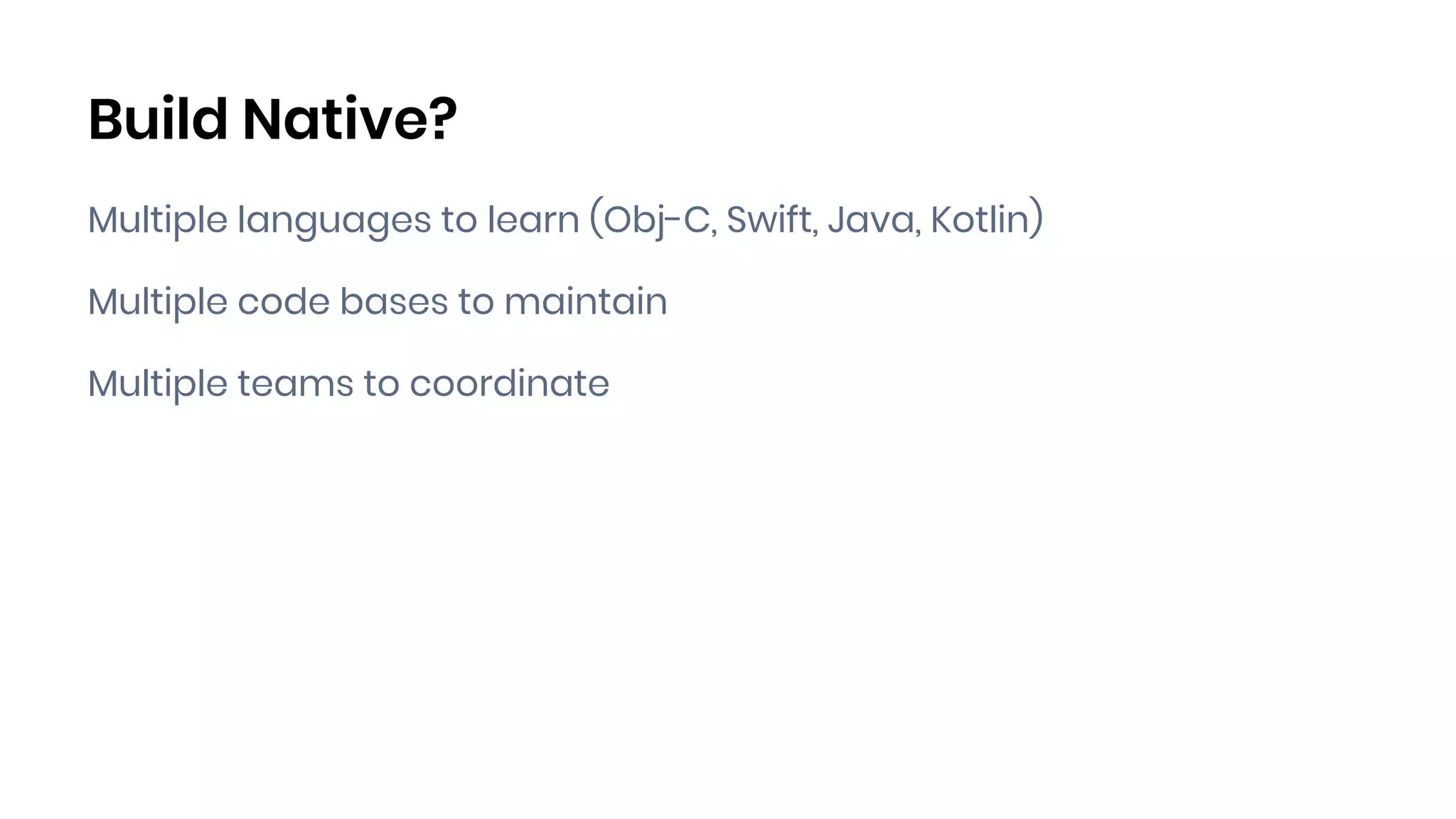 Build Native?

Multiple languages to learn (Obj-C, Swift, Java, Kotlin)

Multiple code bases to maintain

Multiple teams to coordinate